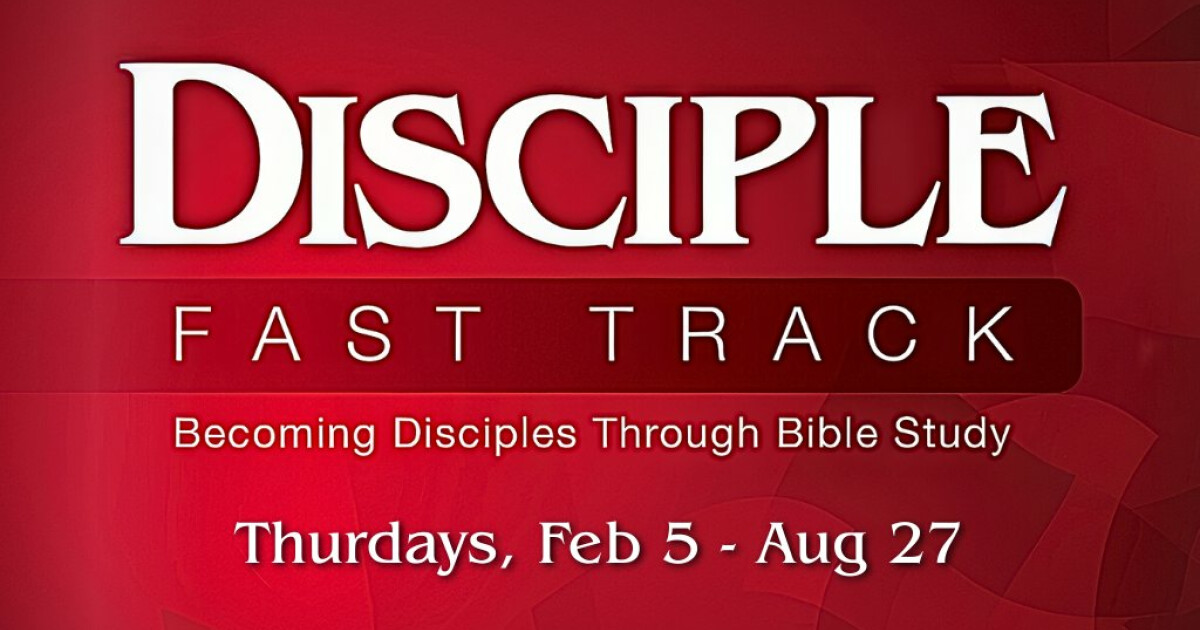 DISCIPLE
FAST TRACK
Becoming Disciples Through Bible Study
Thurdays, Feb 5 - Aug 27